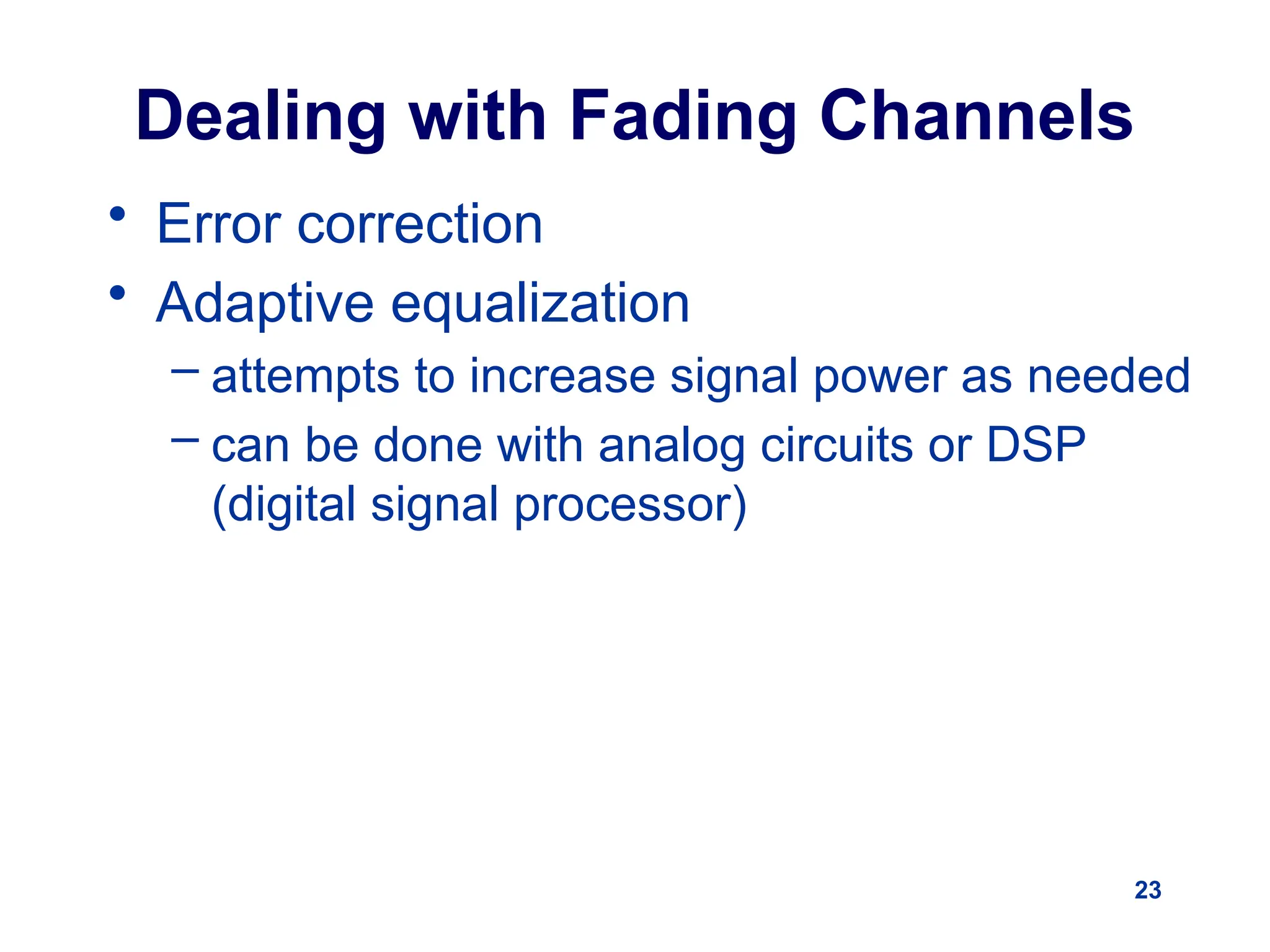 Dealing with Fading Channels

• Error correction
• Adaptive equalization
– attempts to increase signal power as needed
– can be done with analog circuits or DSP (digital signal processor)

23